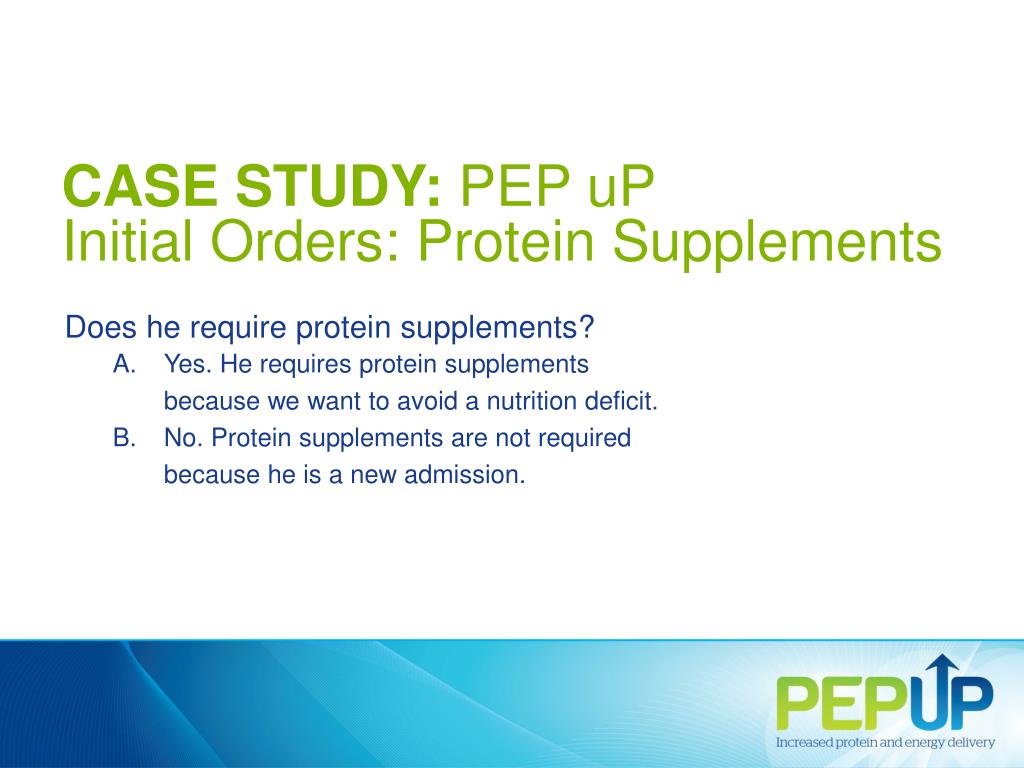 CASE STUDY: PEP uP
Initial Orders: Protein Supplements

Does he require protein supplements?
A. Yes. He requires protein supplements because we want to avoid a nutrition deficit.
B. No. Protein supplements are not required because he is a new admission.

PEPUP
Increased protein and energy delivery